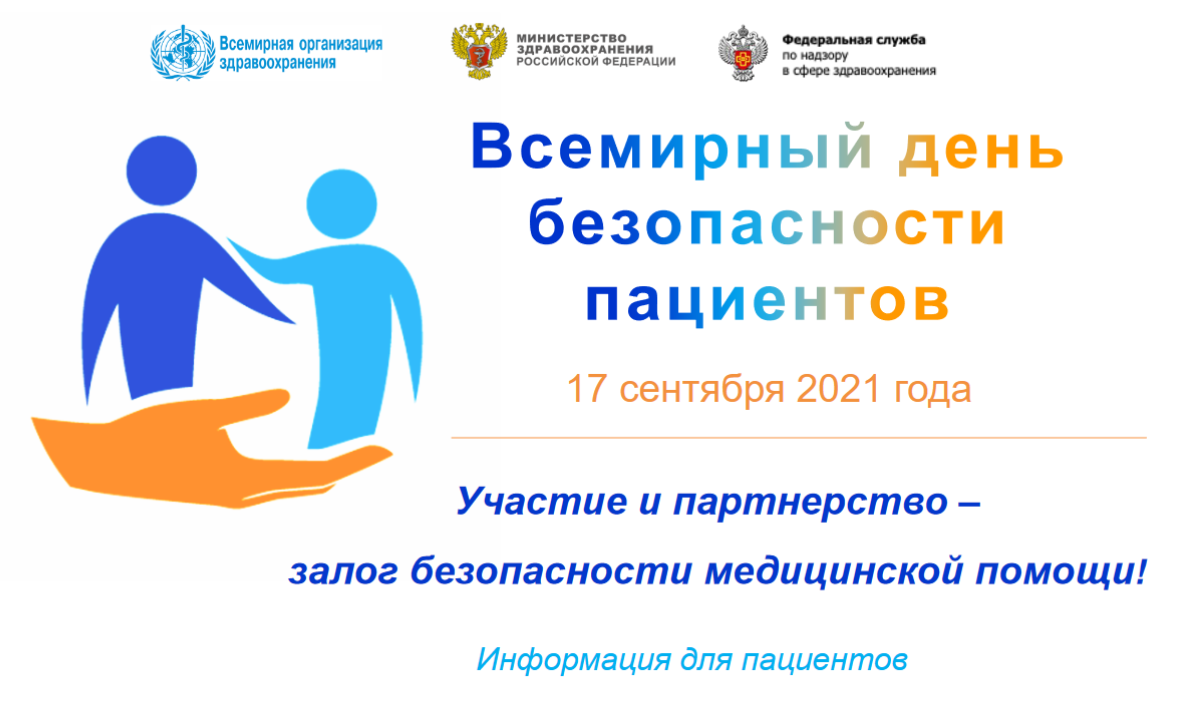 Всемирная организация здравоохранения

МИНИСТЕРСТВО ЗДРАВООХРАНЕНИЯ РОССИЙСКОЙ ФЕДЕРАЦИИ

Федеральная служба по надзору в сфере здравоохранения

Всемирный день безопасности пациентов

17 сентября 2021 года

Участие и партнерство – залог безопасности медицинской помощи!

Информация для пациентов